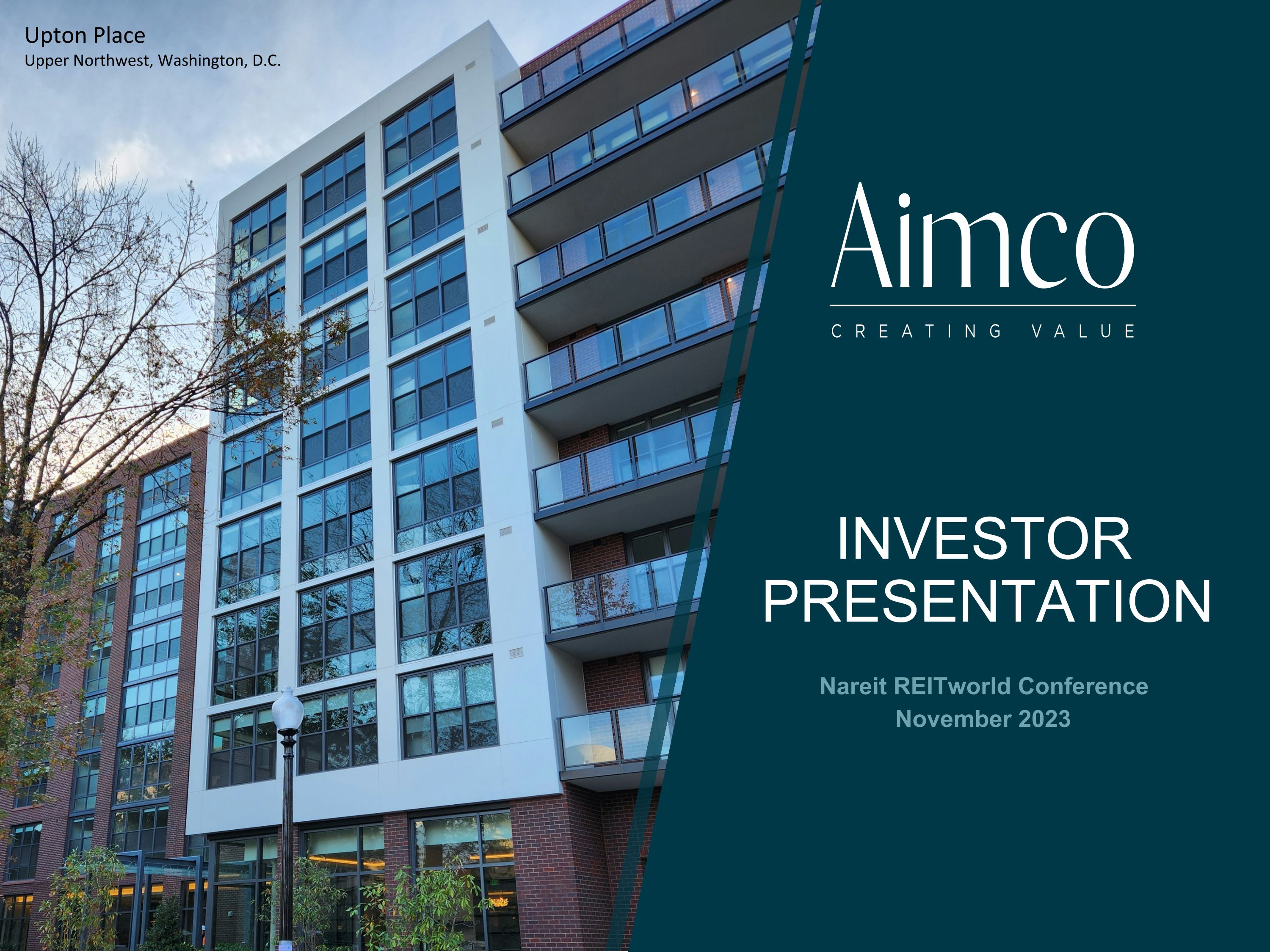 Upton Place
Upper Northwest, Washington, D.C.

Aimco
CREATING VALUE

INVESTOR PRESENTATION

Nareit REITworld Conference
November 2023